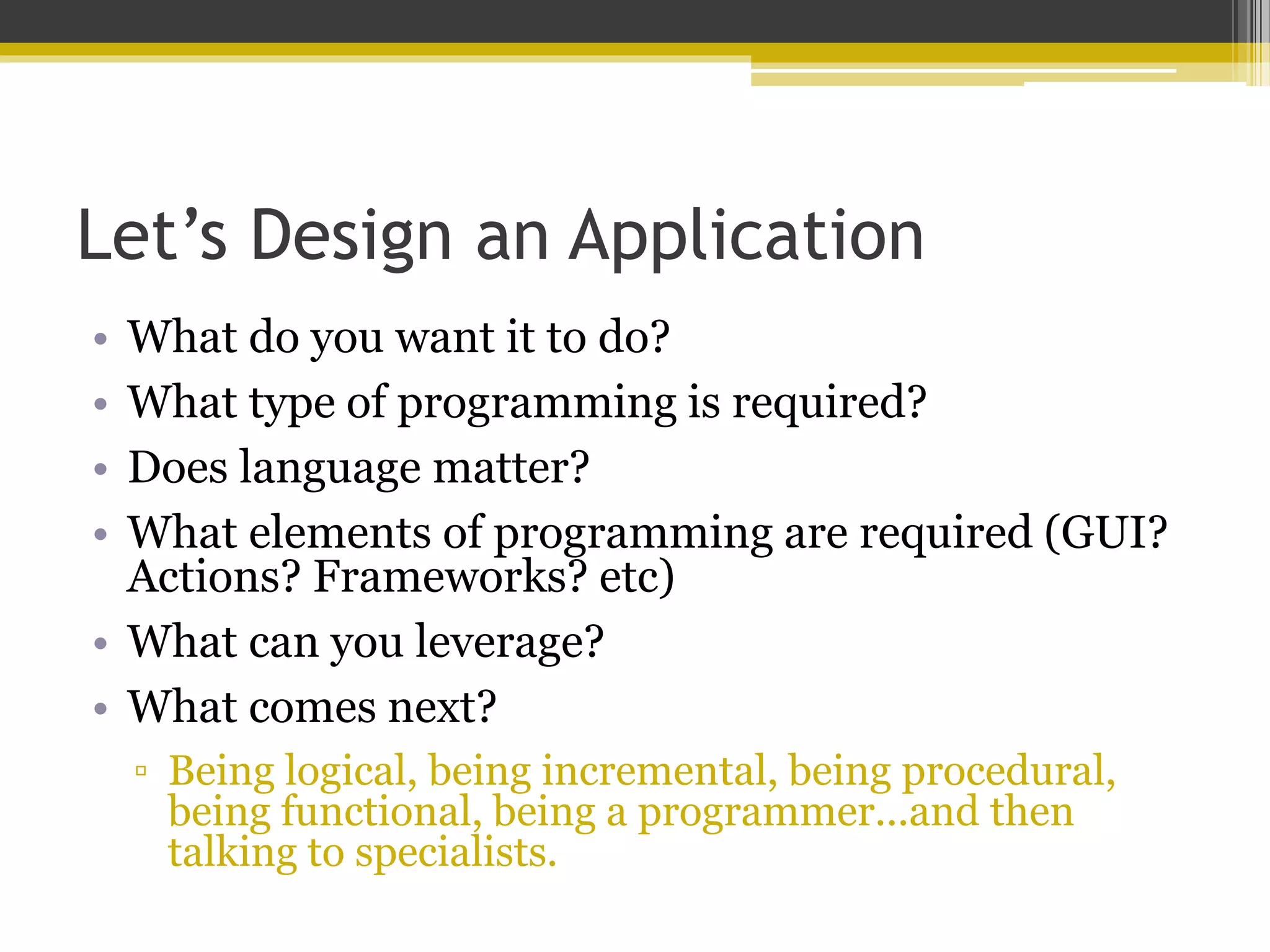 Let’s Design an Application

• What do you want it to do?
• What type of programming is required?
• Does language matter?
• What elements of programming are required (GUI? Actions? Frameworks? etc)
• What can you leverage?
• What comes next?
 ▫ Being logical, being incremental, being procedural, being functional, being a programmer…and then talking to specialists.